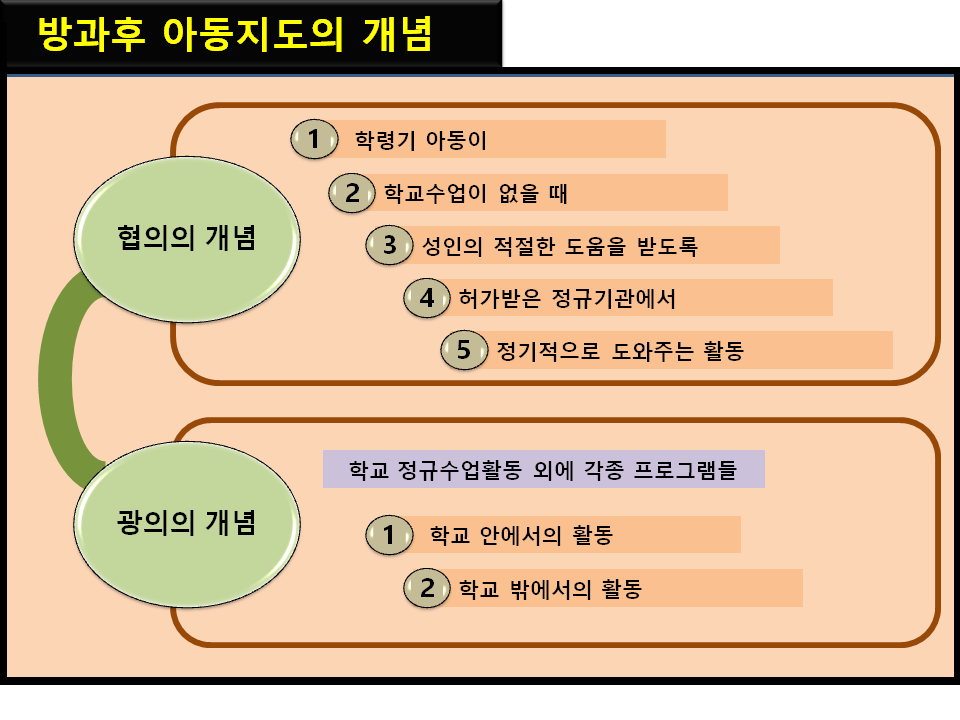 방과후 아동지도의 개념

협의의 개념

1 학령기 아동이

2 학교수업이 없을 때

3 성인의 적절한 도움을 받도록

4 허가받은 정규기관에서

5 정기적으로 도와주는 활동

광의의 개념

학교 정규수업활동 외에 각종 프로그램들

1 학교 안에서의 활동

2 학교 밖에서의 활동